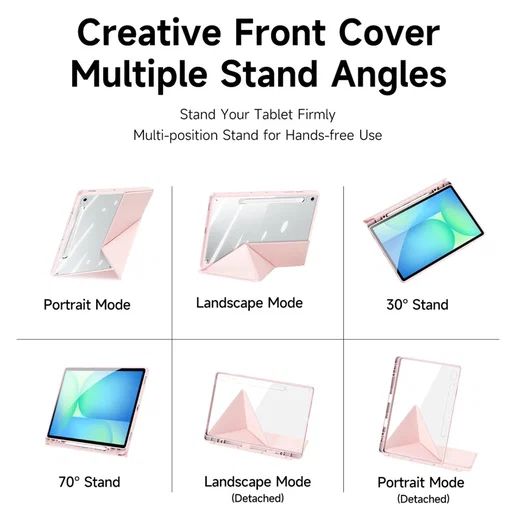 Creative Front Cover
Multiple Stand Angles

Stand Your Tablet Firmly
Multi-position Stand for Hands-free Use

Portrait Mode

Landscape Mode

30° Stand

70° Stand

Landscape Mode
(Detached)

Portrait Mode
(Detached)